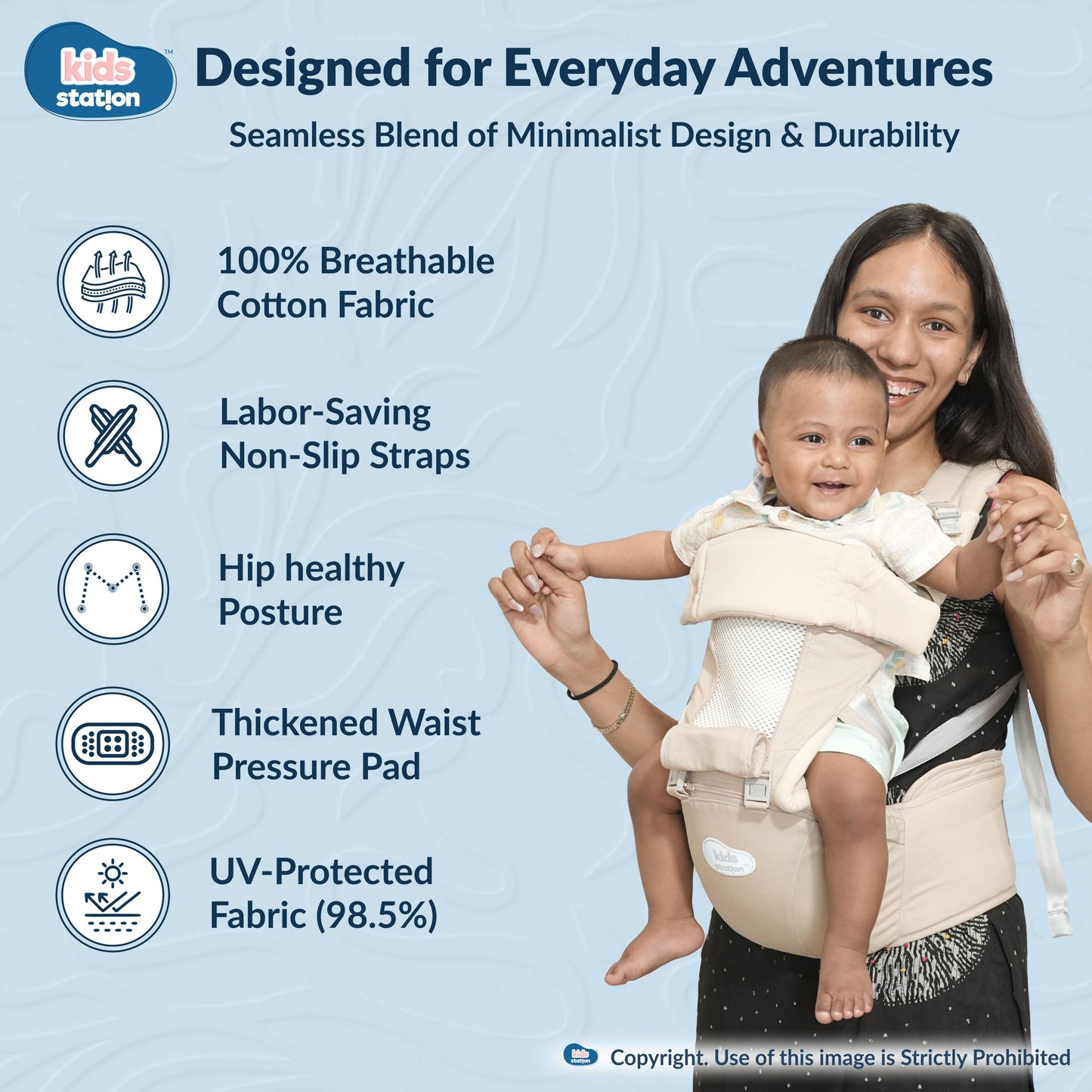 kids station™

Designed for Everyday Adventures

Seamless Blend of Minimalist Design & Durability

100% Breathable Cotton Fabric

Labor-Saving Non-Slip Straps

Hip healthy Posture

Thickened Waist Pressure Pad

UV-Protected Fabric (98.5%)

kids station

kids station

Copyright. Use of this image is Strictly Prohibited